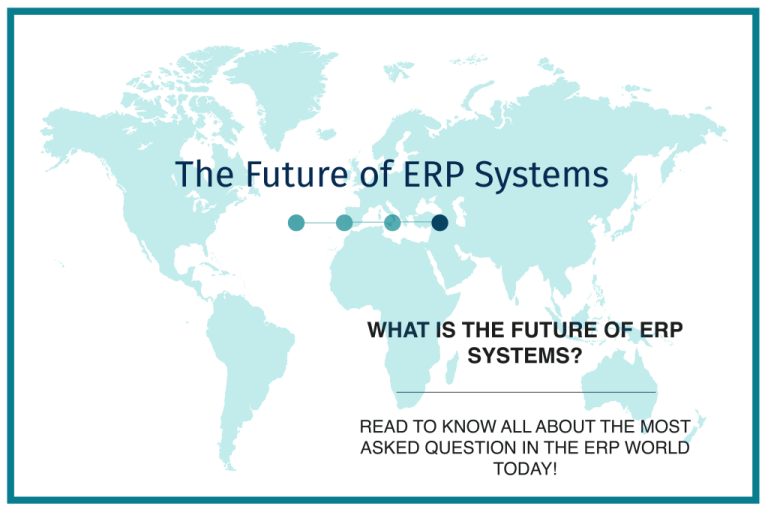 The Future of ERP Systems

WHAT IS THE FUTURE OF ERP SYSTEMS?

READ TO KNOW ALL ABOUT THE MOST ASKED QUESTION IN THE ERP WORLD TODAY!